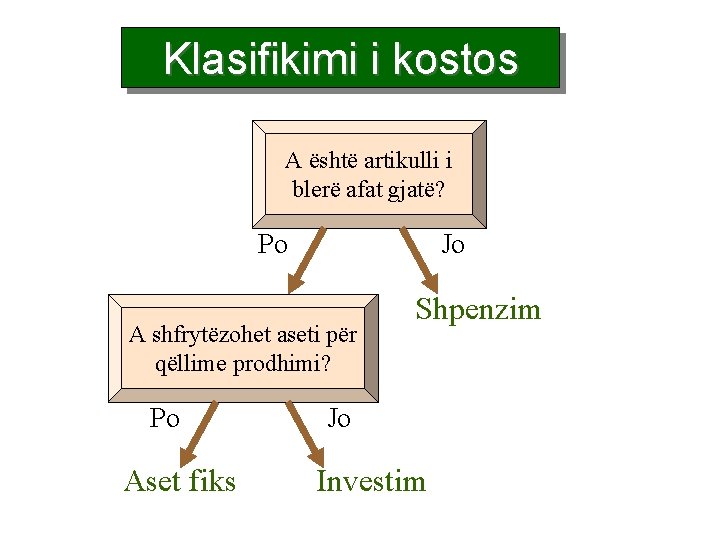 Klasifikimi i kostos

A është artikulli i blerë afat gjatë?

Po

Jo

Shpenzim

A shfrytëzohet aseti për qëllime prodhimi?

Po

Jo

Aset fiks

Investim